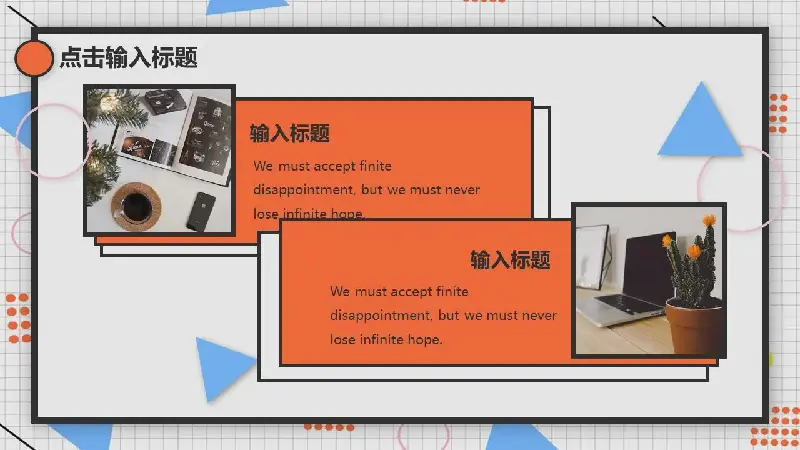 点击输入标题

输入标题

We must accept finite disappointment, but we must never lose infinite hope.

输入标题

We must accept finite disappointment, but we must never lose infinite hope.